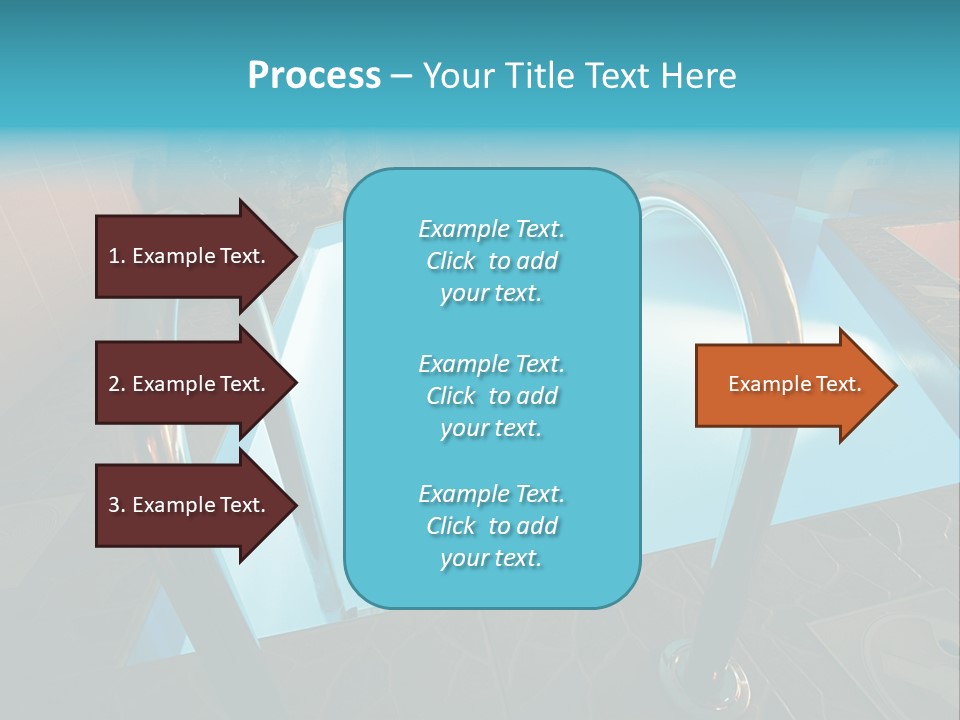 Process – Your Title Text Here

1. Example Text.

2. Example Text.

3. Example Text.

Example Text. Click to add your text.

Example Text. Click to add your text.

Example Text. Click to add your text.

Example Text.